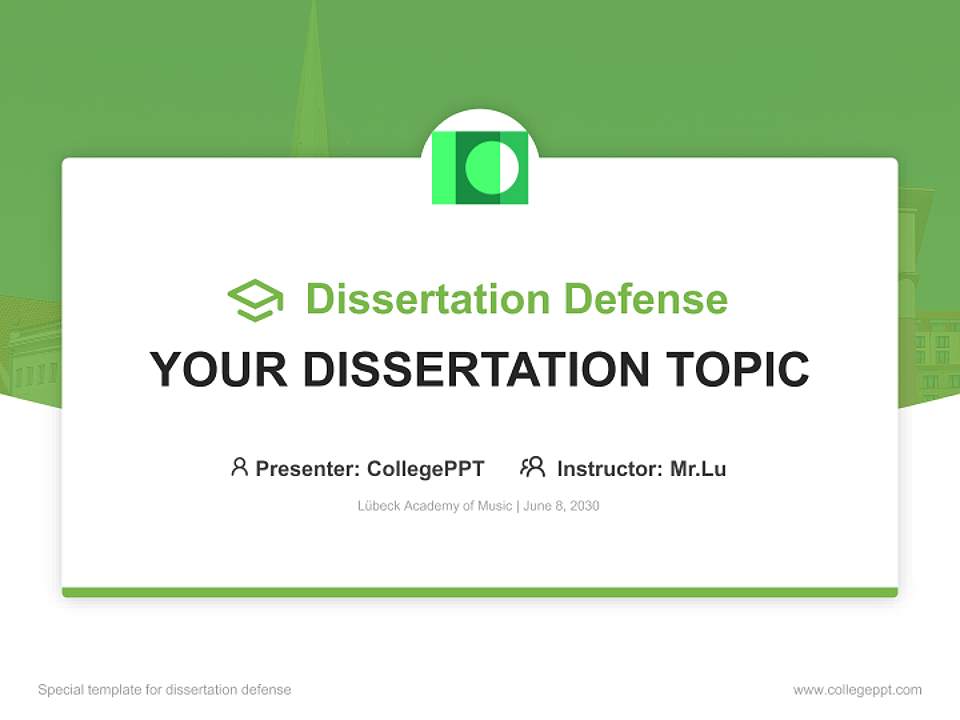 Dissertation Defense

YOUR DISSERTATION TOPIC

Presenter: CollegePPT Instructor: Mr.Lu

Lübeck Academy of Music | June 8, 2030

Special template for dissertation defense

www.collegeppt.com